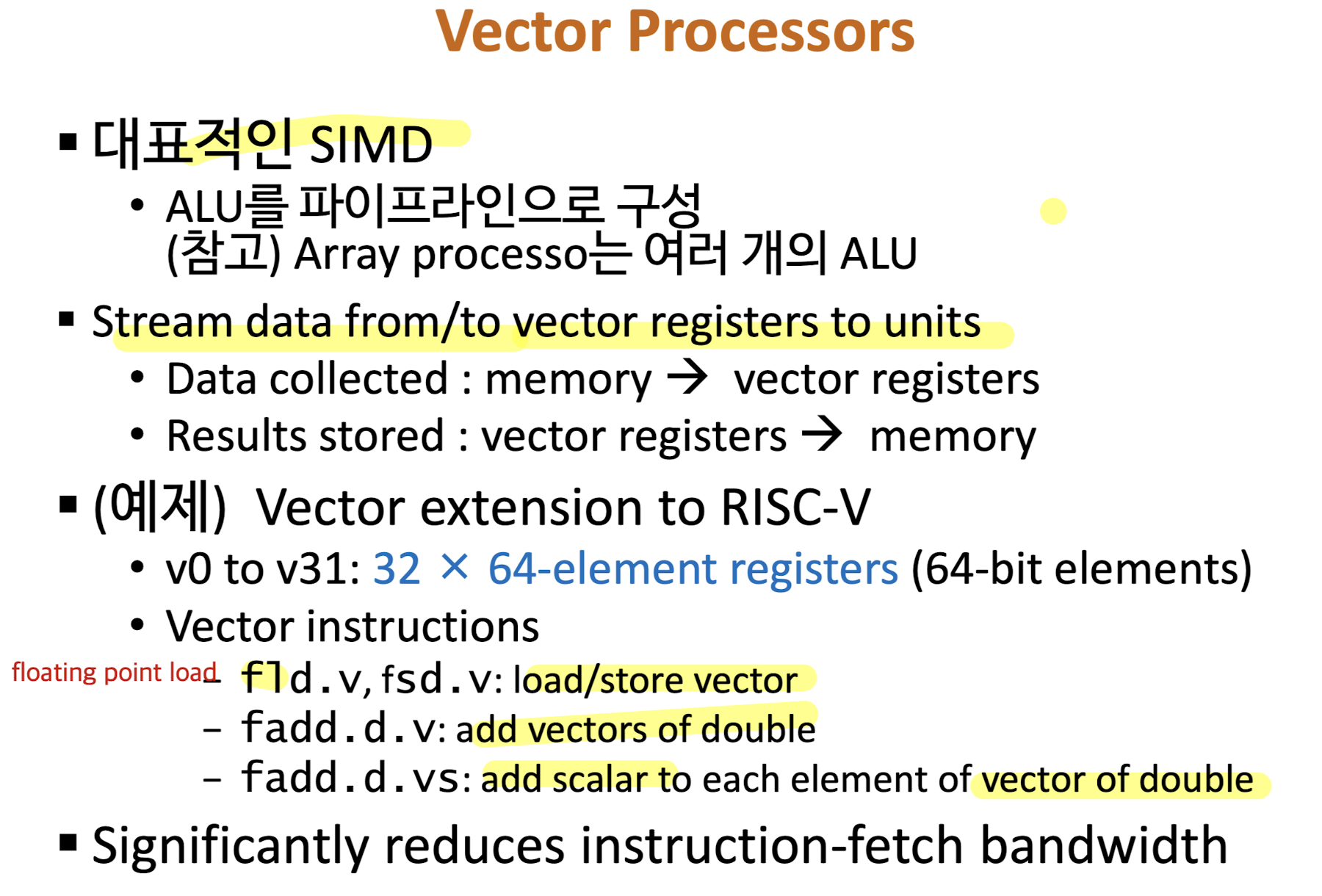 Vector Processors

▪ 대표적인 SIMD
• ALU를 파이프라인으로 구성
(참고) Array processo는 여러 개의 ALU

▪ Stream data from/to vector registers to units
• Data collected : memory → vector registers
• Results stored : vector registers → memory

▪ (예제) Vector extension to RISC-V
• v0 to v31: 32 × 64-element registers (64-bit elements)
• Vector instructions
floating point load – fld.v, fsd.v: load/store vector
– fadd.d.v: add vectors of double
– fadd.d.vs: add scalar to each element of vector of double

▪ Significantly reduces instruction-fetch bandwidth